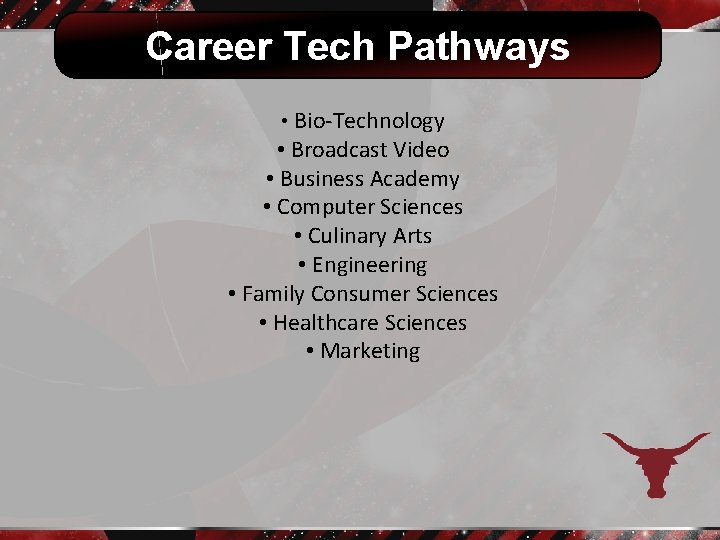 Career Tech Pathways

• Bio-Technology
• Broadcast Video
• Business Academy
• Computer Sciences
• Culinary Arts
• Engineering
• Family Consumer Sciences
• Healthcare Sciences
• Marketing